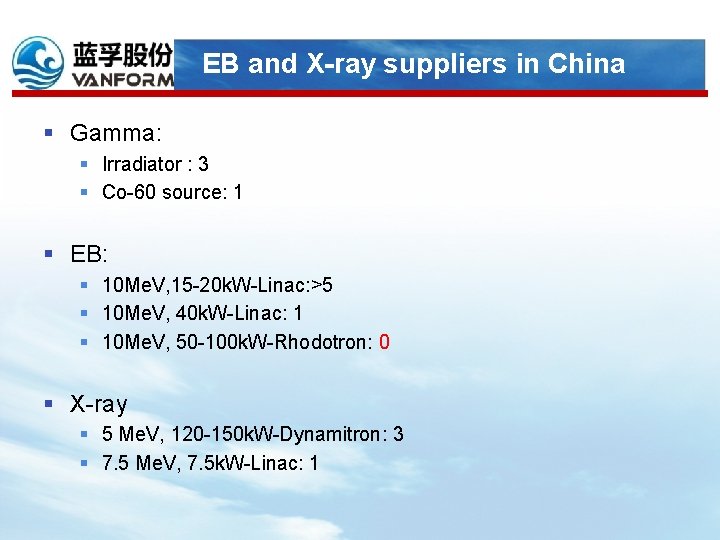 蓝孚股份
VANFORM

EB and X-ray suppliers in China

• Gamma:
• Irradiator : 3
• Co-60 source: 1

• EB:
• 10MeV,15-20kW-Linac:>5
• 10MeV, 40kW-Linac: 1
• 10MeV, 50-100kW-Rhodotron: 0

• X-ray
• 5 MeV, 120-150kW-Dynamitron: 3
• 7.5 MeV, 7.5kW-Linac: 1